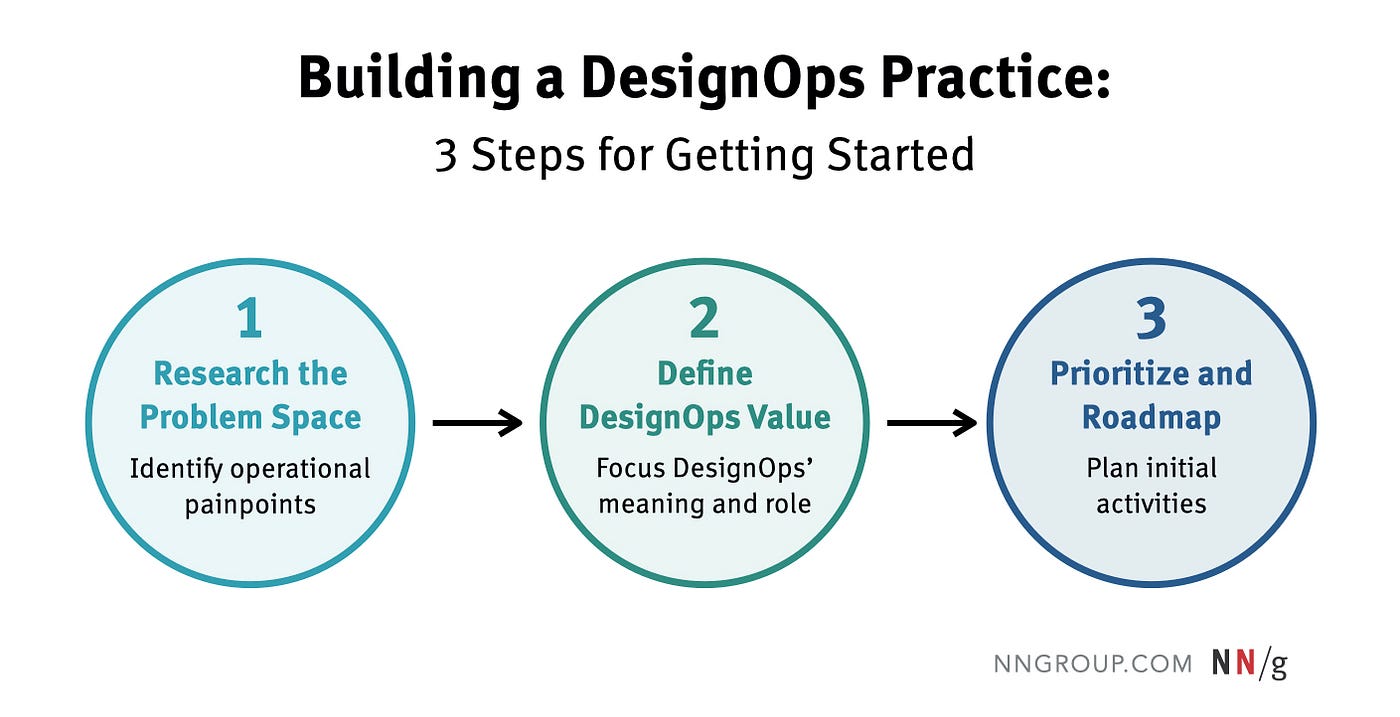 Building a DesignOps Practice:

3 Steps for Getting Started

1
Research the Problem Space
Identify operational painpoints

2
Define DesignOps Value
Focus DesignOps' meaning and role

3
Prioritize and Roadmap
Plan initial activities

NNGROUP.COM NN/g